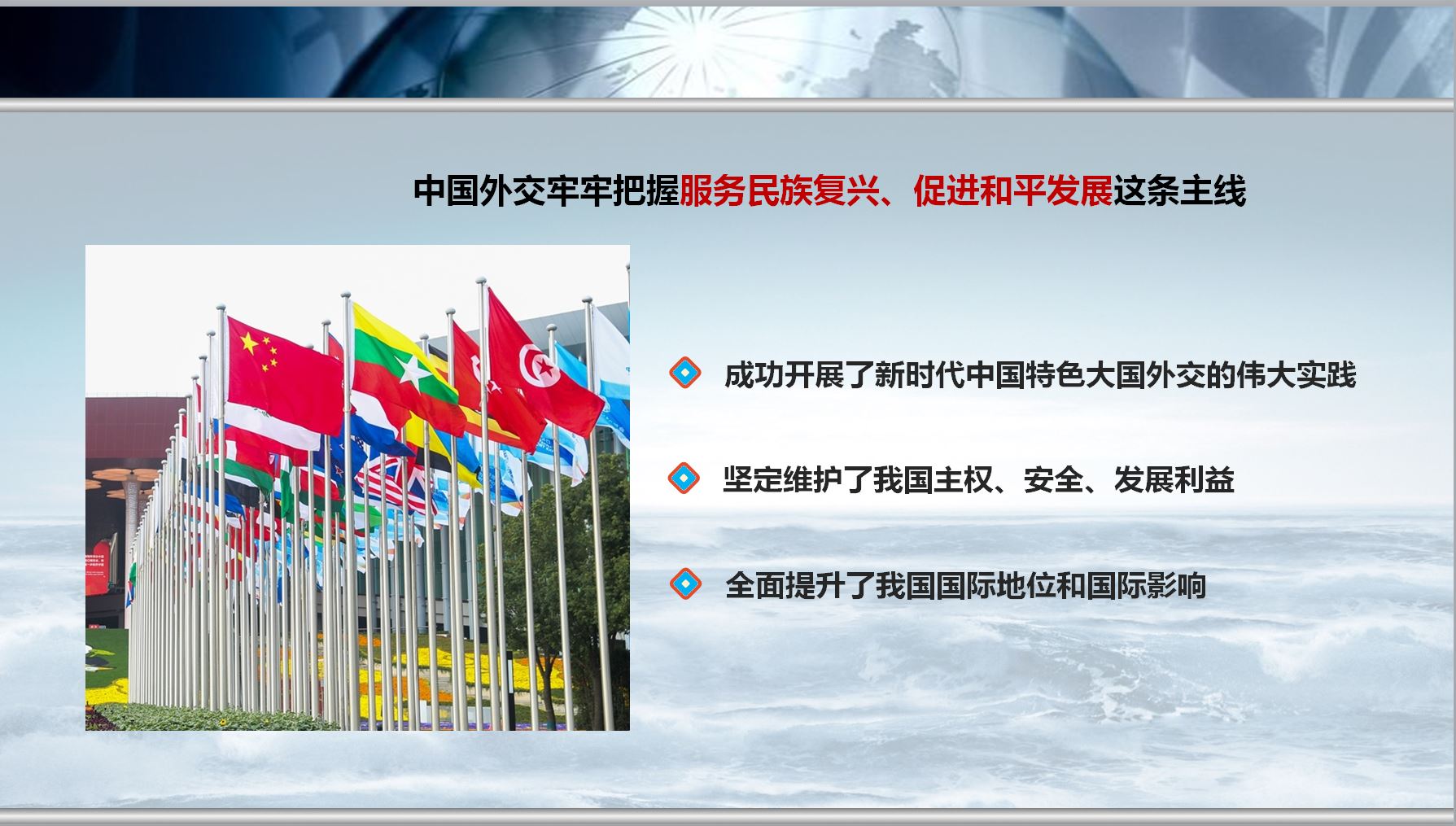 中国外交牢牢把握服务民族复兴、促进和平发展这条主线

成功开展了新时代中国特色大国外交的伟大实践

坚定维护了我国主权、安全、发展利益

全面提升了我国国际地位和国际影响